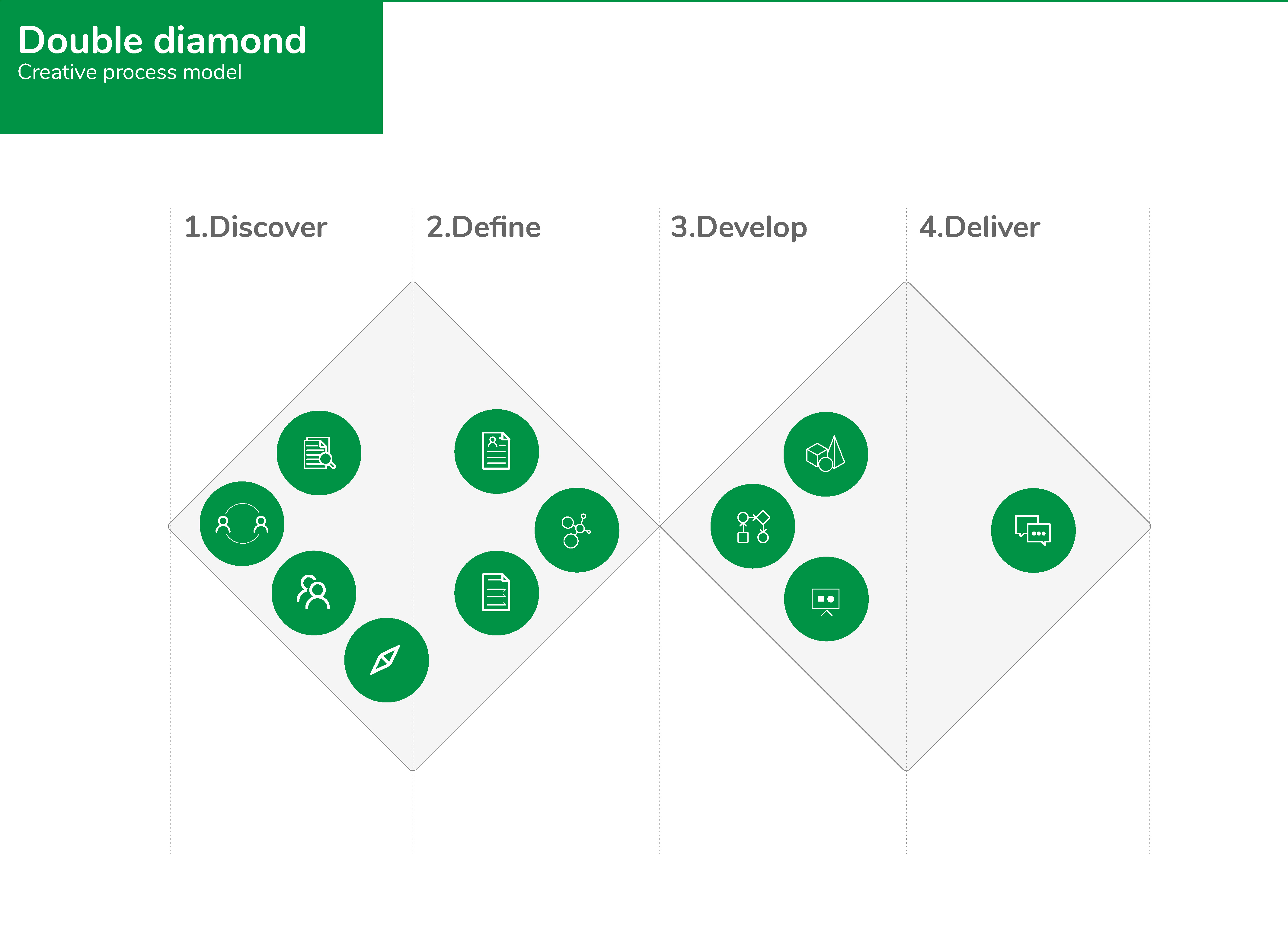 Double diamond
Creative process model

1.Discover

2.Define

3.Develop

4.Deliver